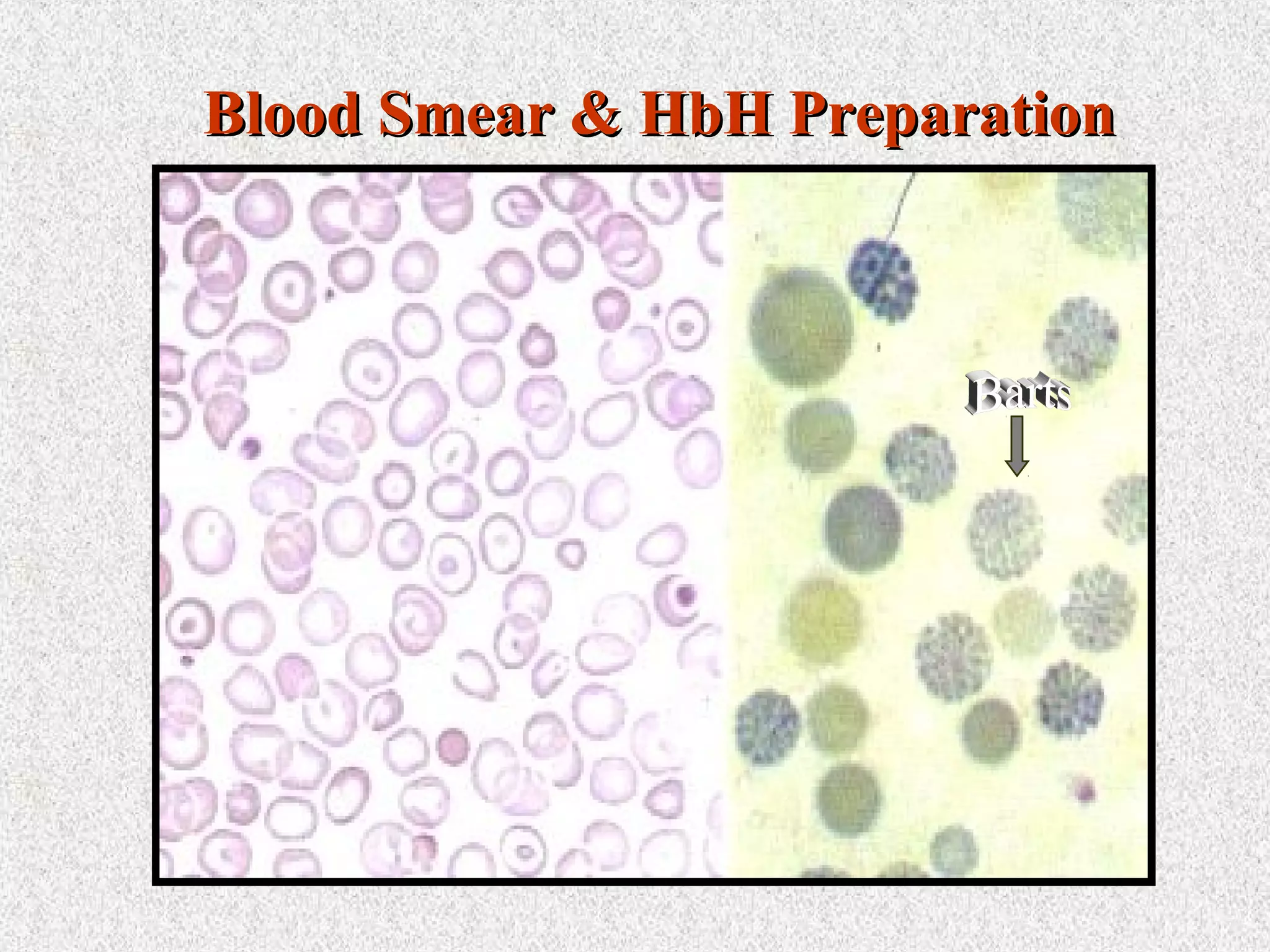 Blood Smear & HbH Preparation

Barts